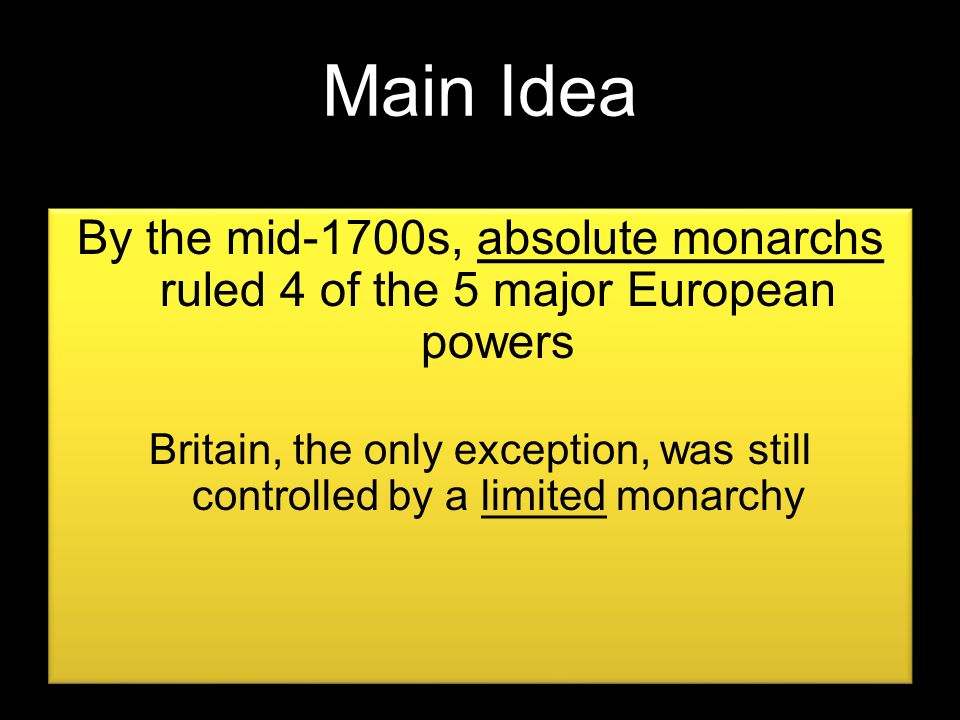 Main Idea

By the mid-1700s, absolute monarchs ruled 4 of the 5 major European powers

Britain, the only exception, was still controlled by a limited monarchy